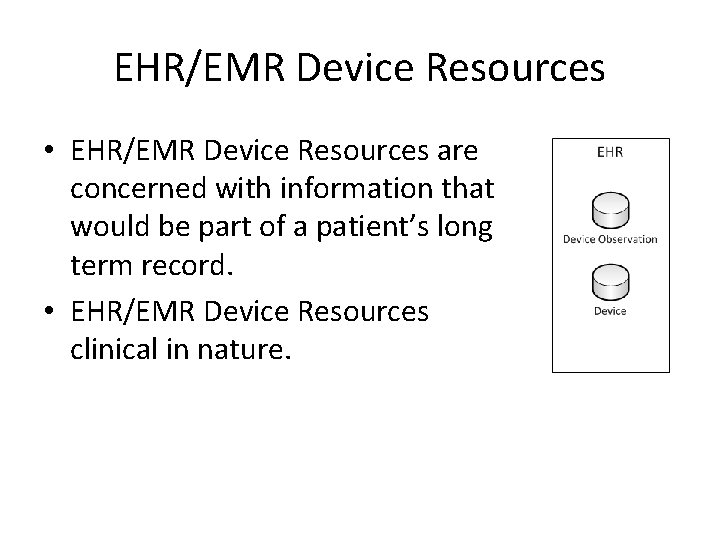 EHR/EMR Device Resources

• EHR/EMR Device Resources are concerned with information that would be part of a patient's long term record.

• EHR/EMR Device Resources clinical in nature.

EHR

Device Observation

Device